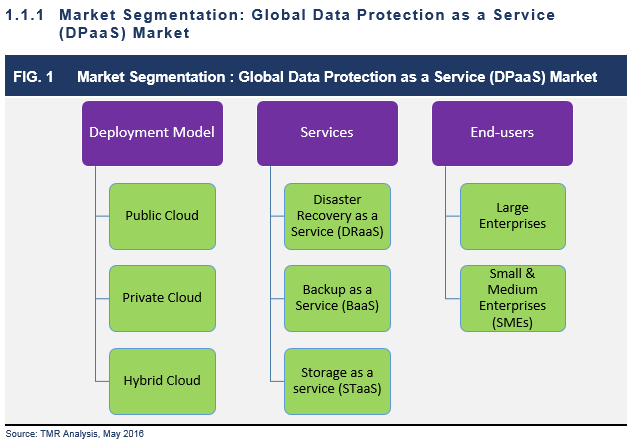 1.1.1 Market Segmentation: Global Data Protection as a Service (DPaaS) Market

FIG. 1 Market Segmentation : Global Data Protection as a Service (DPaaS) Market

Deployment Model

Public Cloud

Private Cloud

Hybrid Cloud

Services

Disaster Recovery as a Service (DRaaS)

Backup as a Service (BaaS)

Storage as a service (STaaS)

End-users

Large Enterprises

Small & Medium Enterprises (SMEs)

Source: TMR Analysis, May 2016